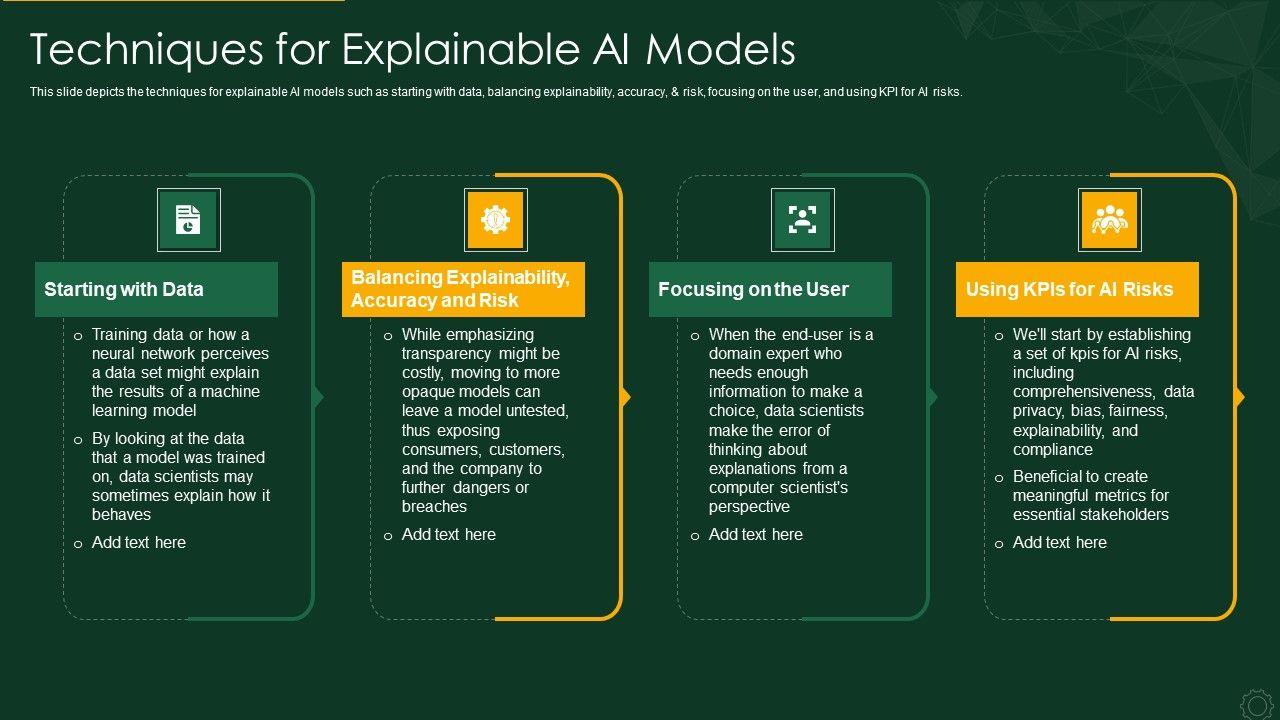 Techniques for Explainable AI Models

This slide depicts the techniques for explainable AI models such as starting with data, balancing explainability, accuracy, & risk, focusing on the user, and using KPI for AI risks.

Starting with Data

o Training data or how a neural network perceives a data set might explain the results of a machine learning model

o By looking at the data that a model was trained on, data scientists may sometimes explain how it behaves

o Add text here

Balancing Explainability, Accuracy and Risk

o While emphasizing transparency might be costly, moving to more opaque models can leave a model untested, thus exposing consumers, customers, and the company to further dangers or breaches

o Add text here

Focusing on the User

o When the end-user is a domain expert who needs enough information to make a choice, data scientists make the error of thinking about explanations from a computer scientist's perspective

o Add text here

Using KPIs for AI Risks

o We'll start by establishing a set of kpis for AI risks, including comprehensiveness, data privacy, bias, fairness, explainability, and compliance

o Beneficial to create meaningful metrics for essential stakeholders

o Add text here